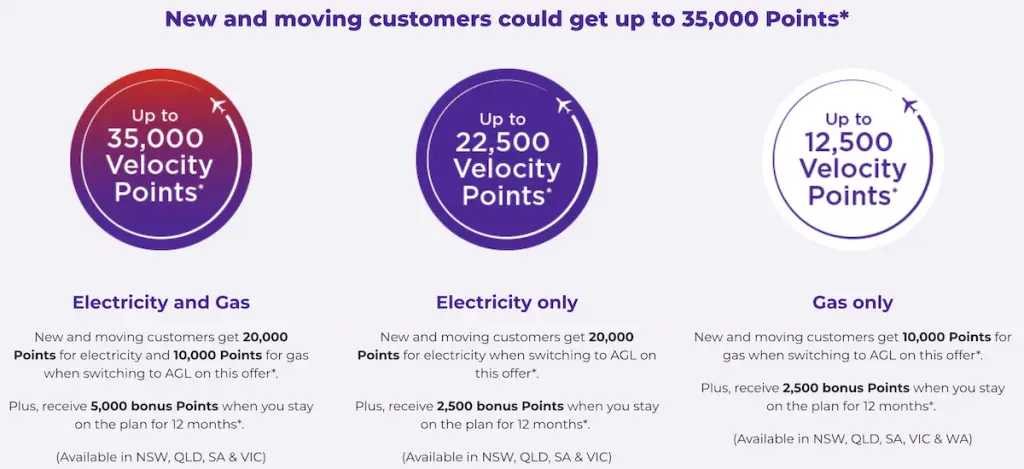 New and moving customers could get up to 35,000 Points*

Up to 35,000 Velocity Points*

Electricity and Gas

New and moving customers get 20,000 Points for electricity and 10,000 Points for gas when switching to AGL on this offer*.

Plus, receive 5,000 bonus Points when you stay on the plan for 12 months*.

(Available in NSW, QLD, SA & VIC)

Up to 22,500 Velocity Points*

Electricity only

New and moving customers get 20,000 Points for electricity when switching to AGL on this offer*.

Plus, receive 2,500 bonus Points when you stay on the plan for 12 months*.

(Available in NSW, QLD, SA & VIC)

Up to 12,500 Velocity Points*

Gas only

New and moving customers get 10,000 Points for gas when switching to AGL on this offer*.

Plus, receive 2,500 bonus Points when you stay on the plan for 12 months*.

(Available in NSW, QLD, SA, VIC & WA)